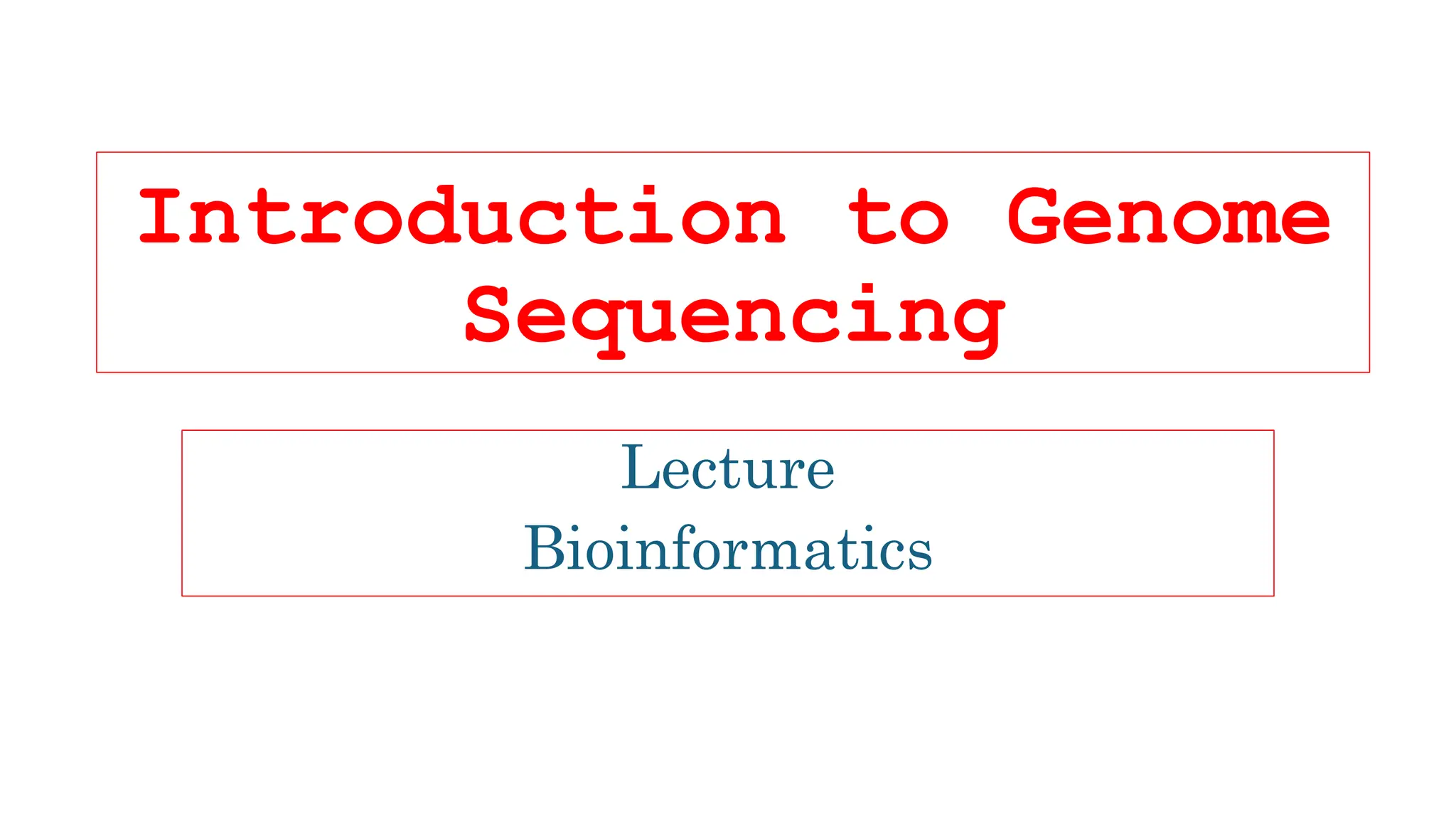 Introduction to Genome Sequencing

Lecture
Bioinformatics